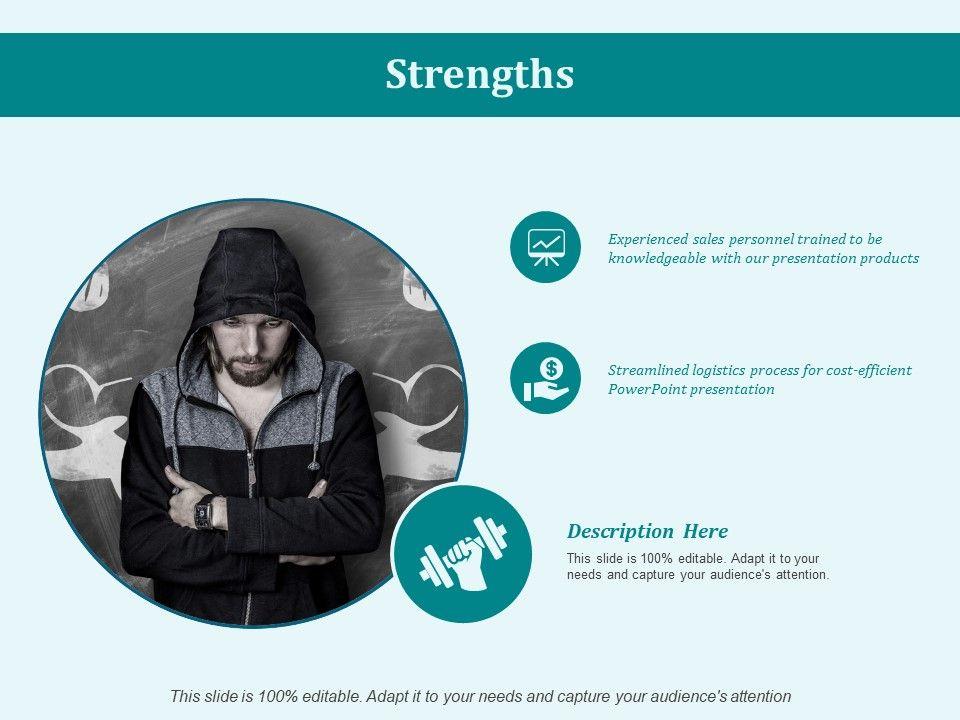 Strengths

Experienced sales personnel trained to be knowledgeable with our presentation products

Streamlined logistics process for cost-efficient PowerPoint presentation

Description Here

This slide is 100% editable. Adapt it to your needs and capture your audience's attention.

This slide is 100% editable. Adapt it to your needs and capture your audience's attention